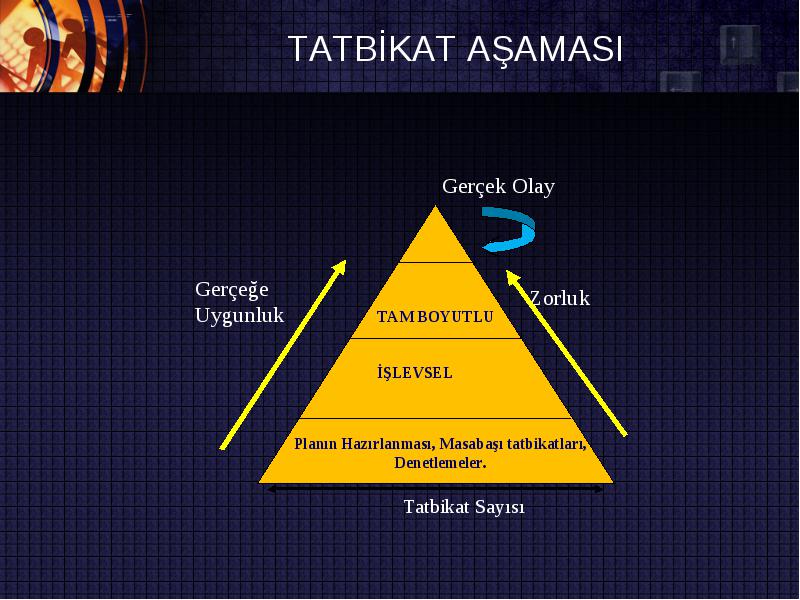 TATBİKAT AŞAMASI

Gerçek Olay

Gerçeğe Uygunluk

Zorluk

TAM BOYUTLU

İŞLEVSEL

Planın Hazırlanması, Masabaşı tatbikatları, Denetlemeler.

Tatbikat Sayısı